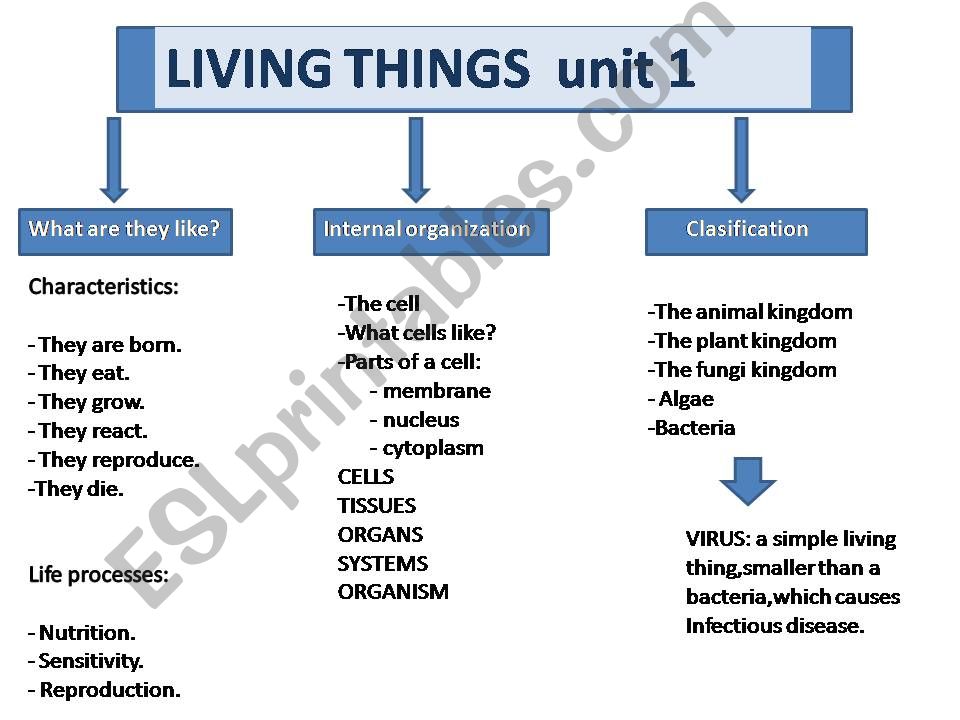 LIVING THINGS unit 1

What are they like?

Characteristics:

- They are born.
- They eat.
- They grow.
- They react.
- They reproduce.
-They die.

Life processes:

- Nutrition.
- Sensitivity.
- Reproduction.

Internal organization

-The cell
-What cells like?
-Parts of a cell:
- membrane
- nucleus
- cytoplasm
CELLS
TISSUES
ORGANS
SYSTEMS
ORGANISM

Clasification

-The animal kingdom
-The plant kingdom
-The fungi kingdom
- Algae
-Bacteria

VIRUS: a simple living thing,smaller than a bacteria,which causes Infectious disease.

ESLprintables.com